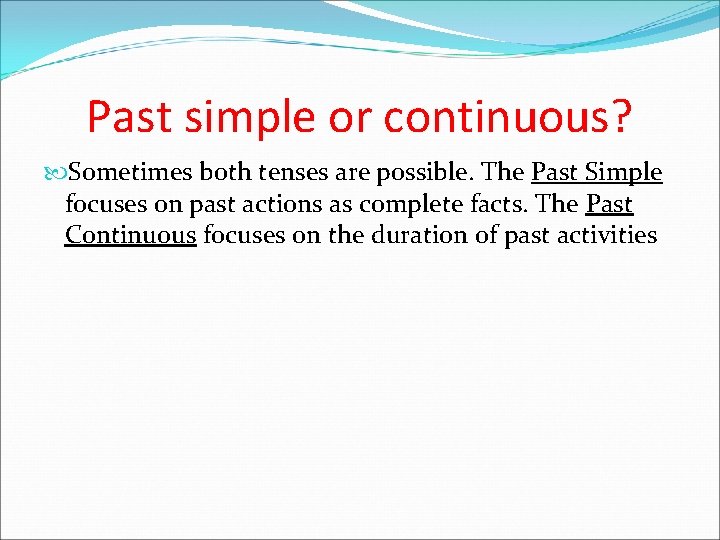 Past simple or continuous?

Sometimes both tenses are possible. The Past Simple focuses on past actions as complete facts. The Past Continuous focuses on the duration of past activities